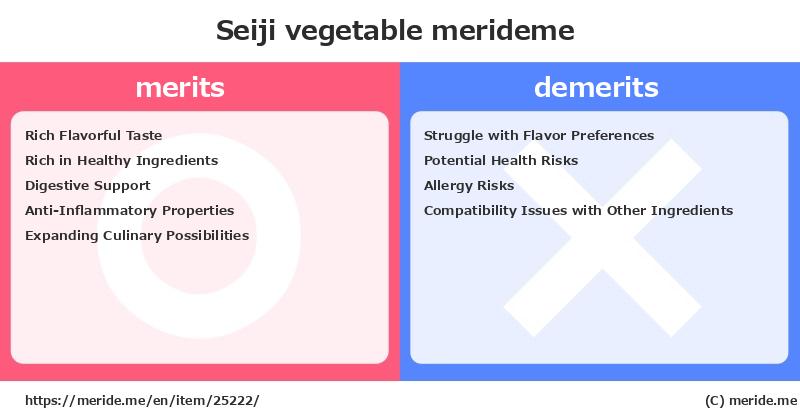 Seiji vegetable merideme

merits

Rich Flavorful Taste
Rich in Healthy Ingredients
Digestive Support
Anti-Inflammatory Properties
Expanding Culinary Possibilities

demerits

Struggle with Flavor Preferences
Potential Health Risks
Allergy Risks
Compatibility Issues with Other Ingredients

https://meride.me/en/item/25222/

(C) meride.me